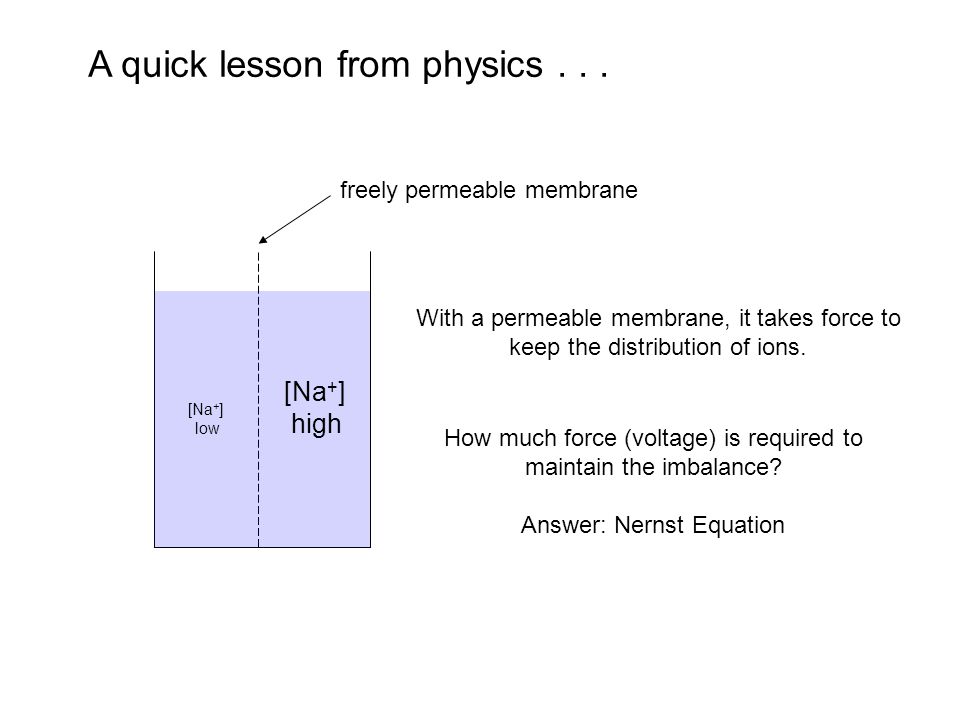 A quick lesson from physics . . .

freely permeable membrane

$[Na^+]$ low

$[Na^+]$ high

With a permeable membrane, it takes force to keep the distribution of ions.

How much force (voltage) is required to maintain the imbalance?

Answer: Nernst Equation